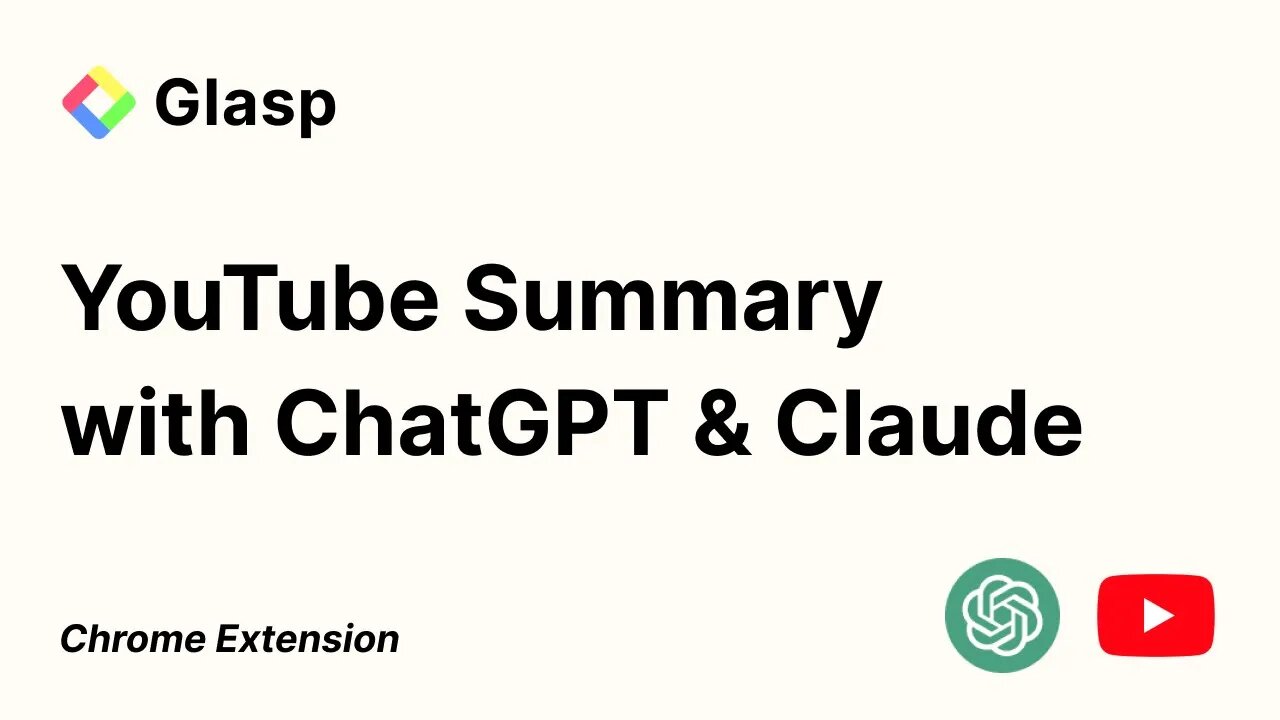 Glasp

YouTube Summary with ChatGPT & Claude

Chrome Extension